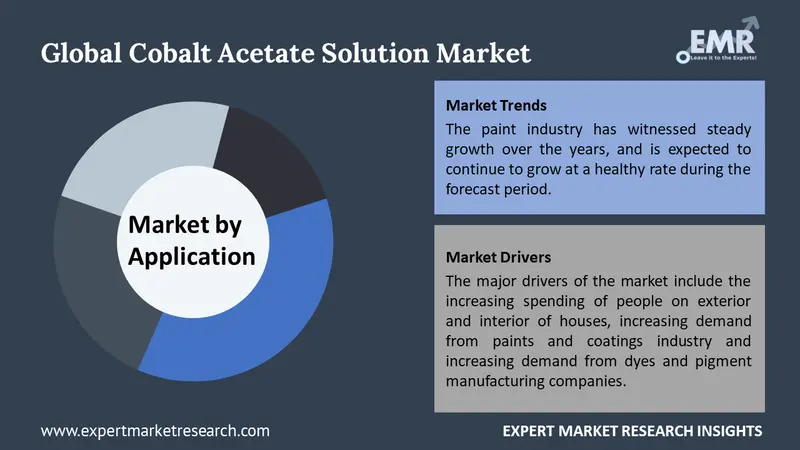 Global Cobalt Acetate Solution Market

EMR
Leave it to the Experts!

Market by Application

Market Trends
The paint industry has witnessed steady growth over the years, and is expected to continue to grow at a healthy rate during the forecast period.

Market Drivers
The major drivers of the market include the increasing spending of people on exterior and interior of houses, increasing demand from paints and coatings industry and increasing demand from dyes and pigment manufacturing companies.

www.expertmarketresearch.com

EXPERT MARKET RESEARCH INSIGHTS